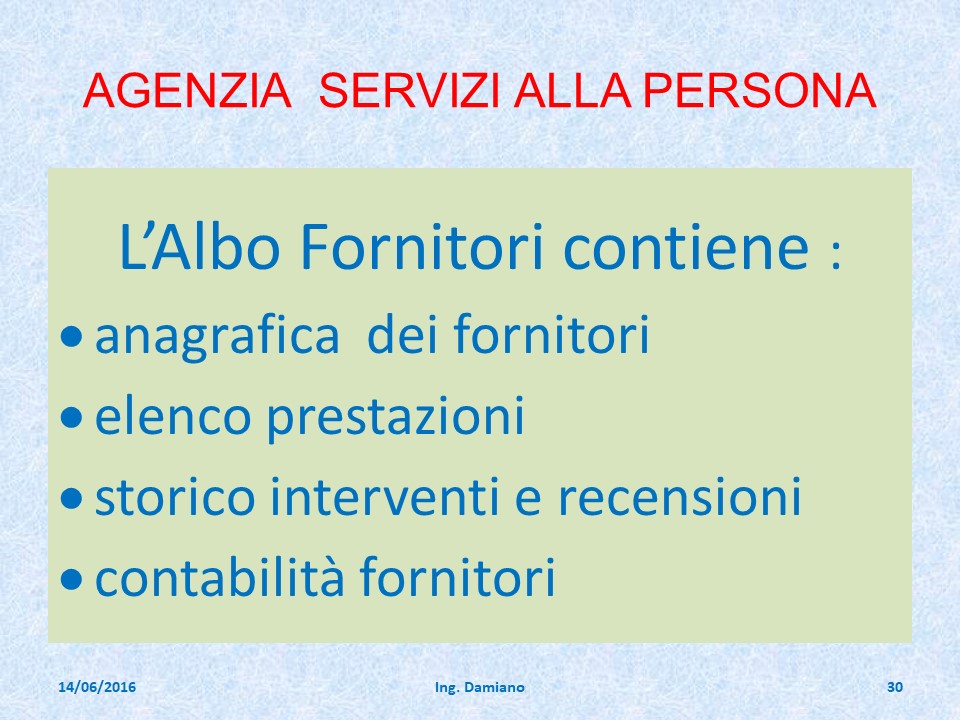 AGENZIA SERVIZI ALLA PERSONA

L’Albo Fornitori contiene :

• anagrafica dei fornitori
• elenco prestazioni
• storico interventi e recensioni
• contabilità fornitori

14/06/2016 Ing. Damiano 30